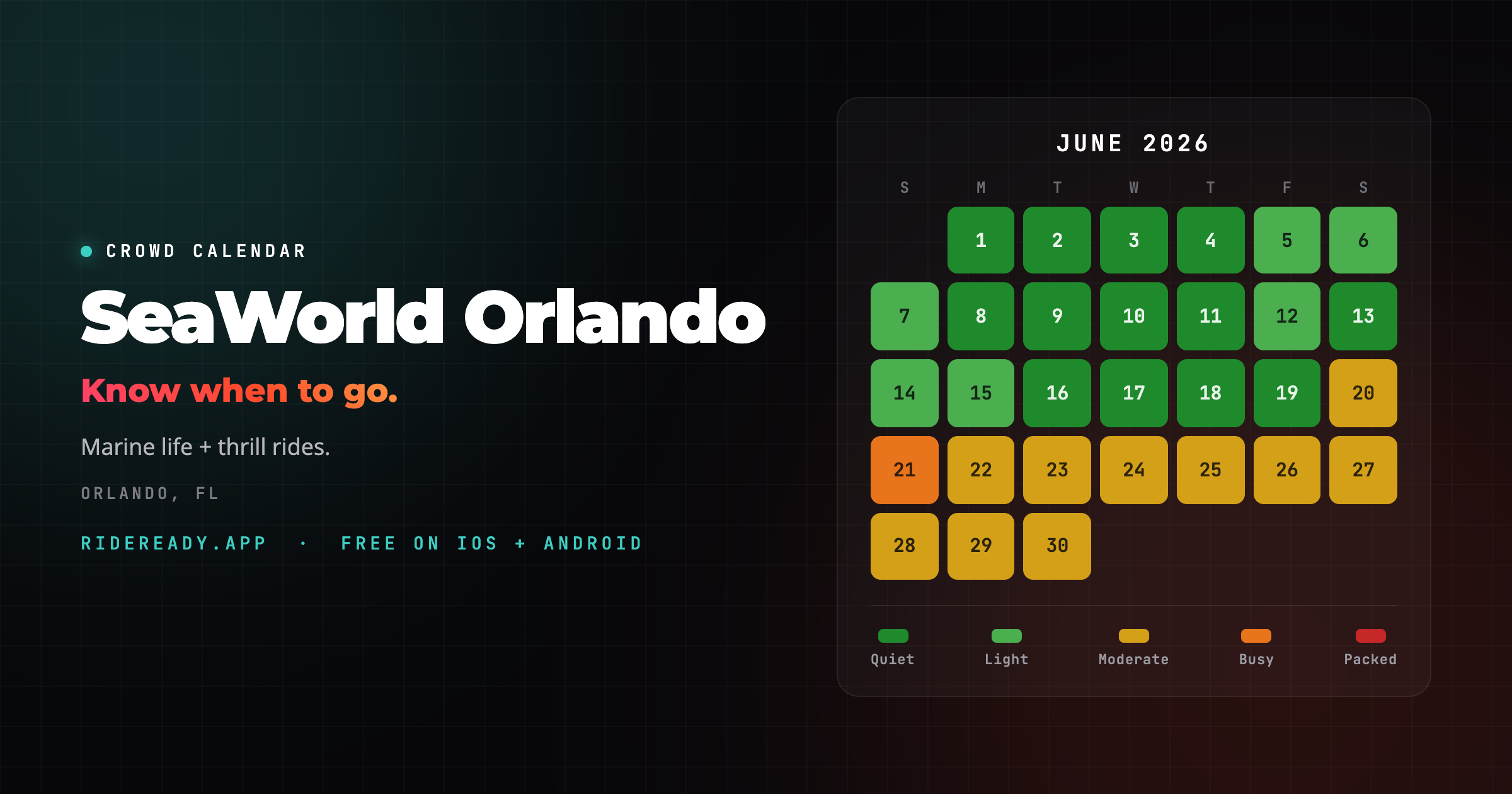 CROWD CALENDAR

SeaWorld Orlando

Know when to go.

Marine life + thrill rides.

ORLANDO, FL

RIDEREADY.APP · FREE ON IOS + ANDROID

JUNE 2026

| S | M | T | W | T | F | S |
|---|---|---|---|---|---|---|
| | 1 | 2 | 3 | 4 | 5 | 6 |
| 7 | 8 | 9 | 10 | 11 | 12 | 13 |
| 14 | 15 | 16 | 17 | 18 | 19 | 20 |
| 21 | 22 | 23 | 24 | 25 | 26 | 27 |
| 28 | 29 | 30 | | | | |

Quiet Light Moderate Busy Packed